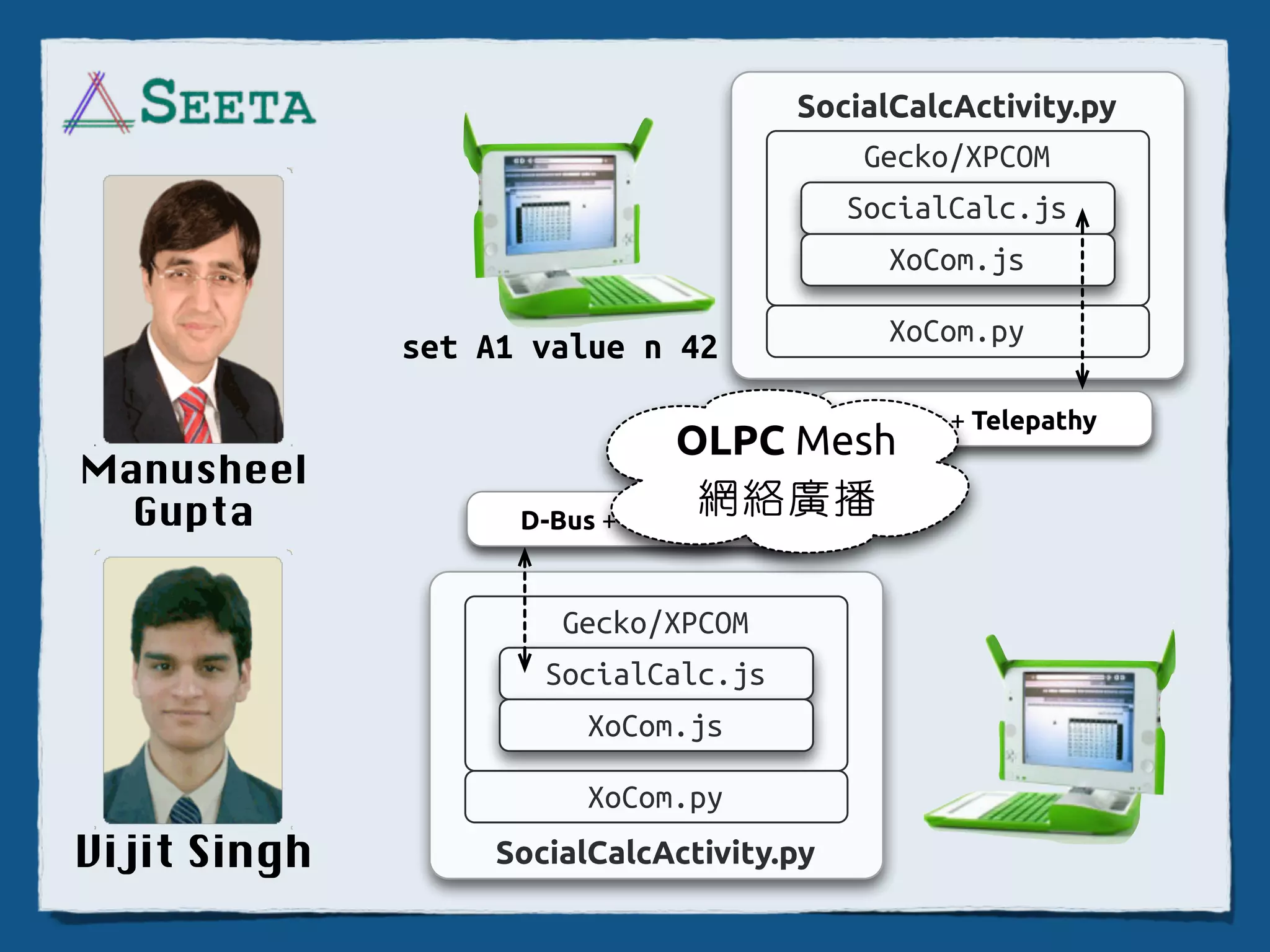 SEETA

Manusheel Gupta

Vijit Singh

set A1 value n 42

SocialCalcActivity.py

Gecko/XPCOM

SocialCalc.js

XoCom.js

XoCom.py

+ Telepathy

OLPC Mesh
網絡廣播

D-Bus +

Gecko/XPCOM

SocialCalc.js

XoCom.js

XoCom.py

SocialCalcActivity.py